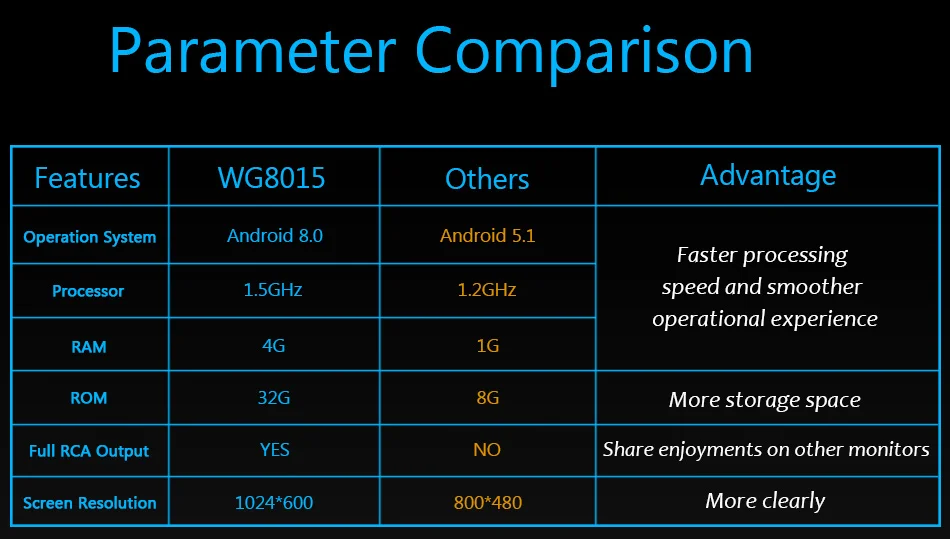 Parameter Comparison

| Features | WG8015 | Others | Advantage |
|---|---|---|---|
| Operation System | Android 8.0 | Android 5.1 | Faster processing speed and smoother operational experience |
| Processor | 1.5GHz | 1.2GHz | |
| RAM | 4G | 1G | |
| ROM | 32G | 8G | More storage space |
| Full RCA Output | YES | NO | Share enjoyments on other monitors |
| Screen Resolution | 1024*600 | 800*480 | More clearly |